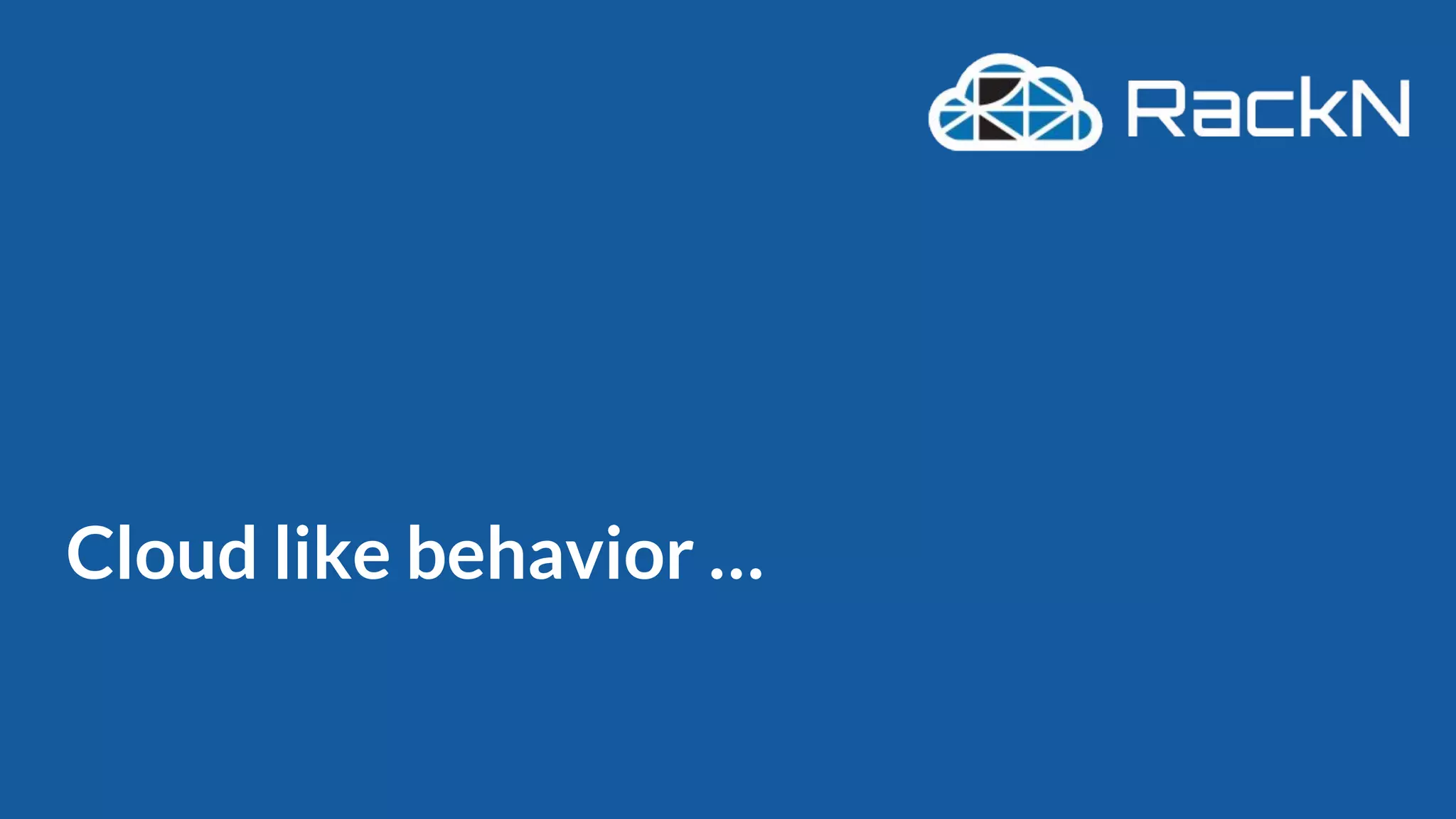 RackN

Cloud like behavior …